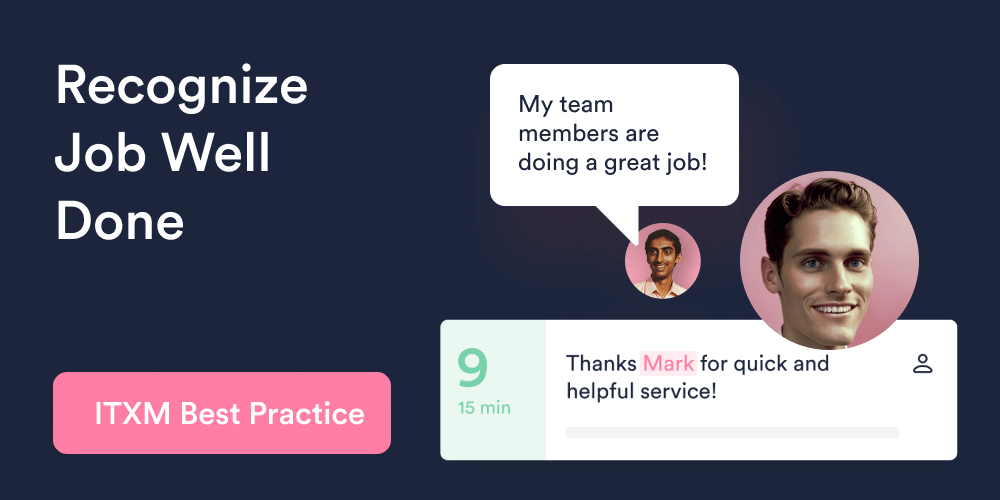 Recognize Job Well Done

ITXM Best Practice

My team members are doing a great job!

9
15 min

Thanks Mark for quick and helpful service!